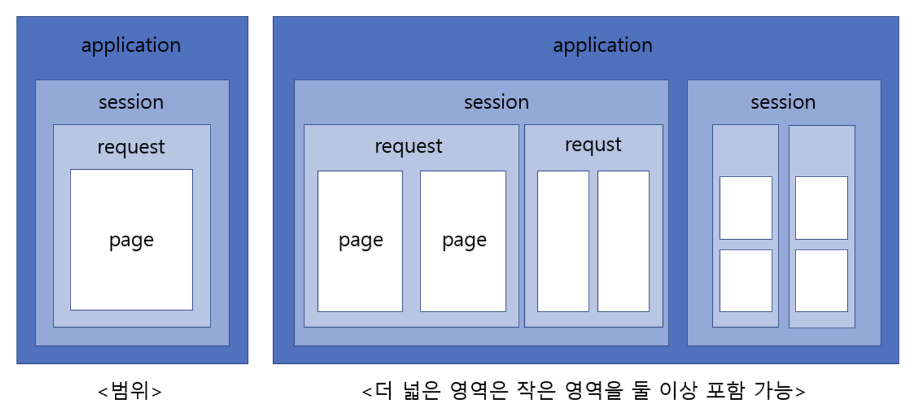 application

session

request

page

<범위>

application

session

request

page

page

requst

session

<더 넓은 영역은 작은 영역을 둘 이상 포함 가능>